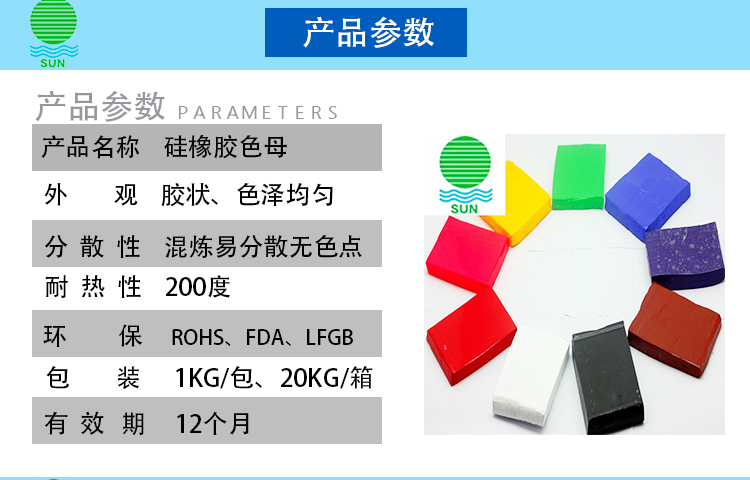 SUN

产品参数

产品参数 PARAMETERS

| 产品名称 | 硅橡胶色母 |
|---|---|
| 外　　观 | 胶状、色泽均匀 |
| 分 散 性 | 混炼易分散无色点 |
| 耐 热 性 | 200度 |
| 环　　保 | ROHS、FDA、LFGB |
| 包　　装 | 1KG/包、20KG/箱 |
| 有 效 期 | 12个月 |

SUN